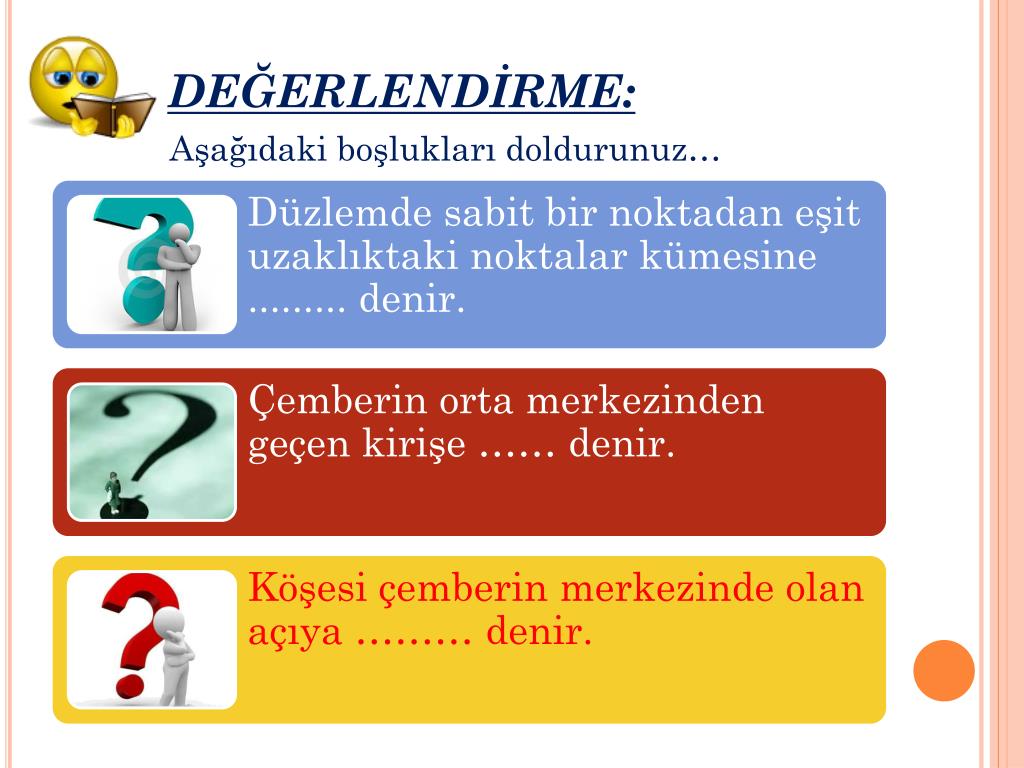 DEĞERLENDİRME:

Aşağıdaki boşlukları doldurunuz…

Düzlemde sabit bir noktadan eşit uzaklıktaki noktalar kümesine ......... denir.

Çemberin orta merkezinden geçen kirişe …… denir.

Köşesi çemberin merkezinde olan açıya ……… denir.